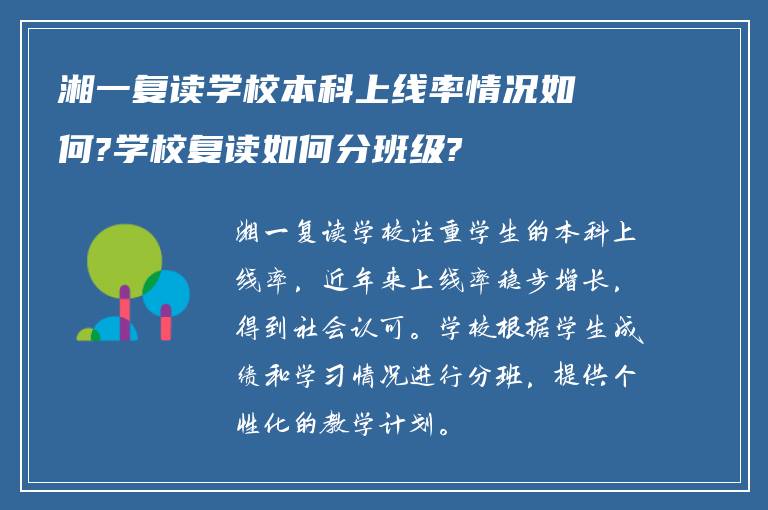 湘一复读学校本科上线率情况如何?学校复读如何分班级?

湘一复读学校注重学生的本科上线率，近年来上线率稳步增长，得到社会认可。学校根据学生成绩和学习情况进行分班，提供个性化的教学计划。